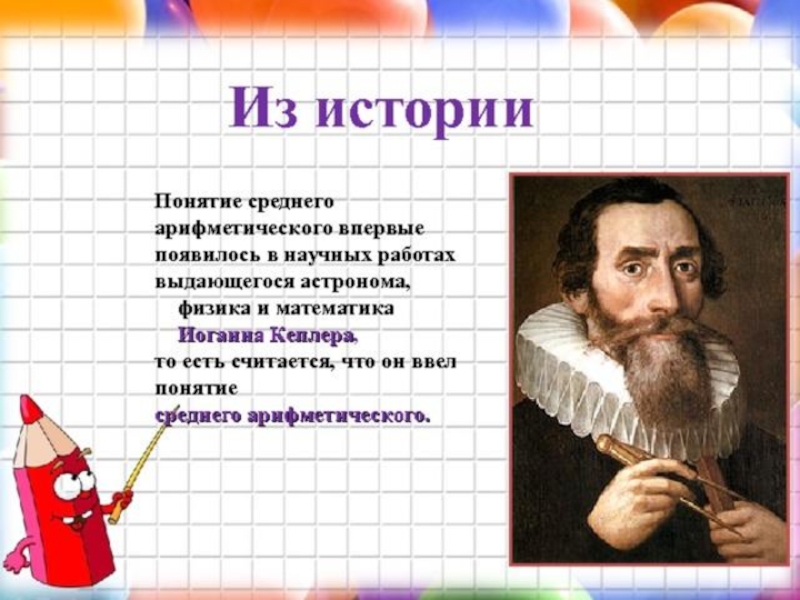 Из истории

Понятие среднего арифметического впервые появилось в научных работах выдающегося астронома, физика и математика Иоганна Кеплера, то есть считается, что он ввел понятие среднего арифметического.